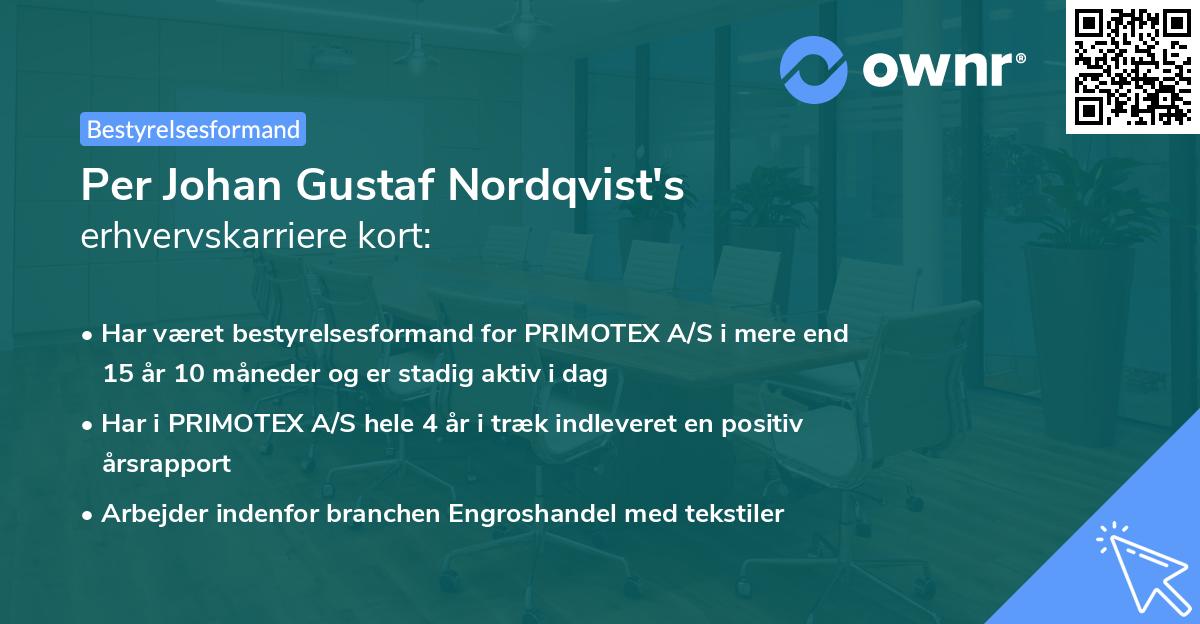 ownr®

Bestyrelsesformand

Per Johan Gustaf Nordqvist's erhvervskarriere kort:

• Har været bestyrelsesformand for PRIMOTEX A/S i mere end 15 år 10 måneder og er stadig aktiv i dag

• Har i PRIMOTEX A/S hele 4 år i træk indleveret en positiv årsrapport

• Arbejder indenfor branchen Engroshandel med tekstiler